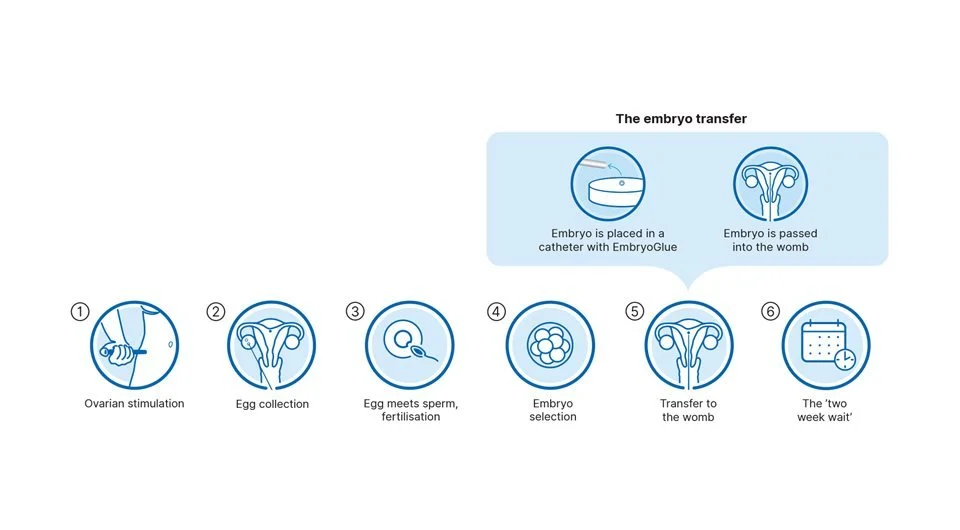 The embryo transfer

Embryo is placed in a catheter with EmbryoGlue

Embryo is passed into the womb

1 Ovarian stimulation

2 Egg collection

3 Egg meets sperm, fertilisation

4 Embryo selection

5 Transfer to the womb

6 The 'two week wait'